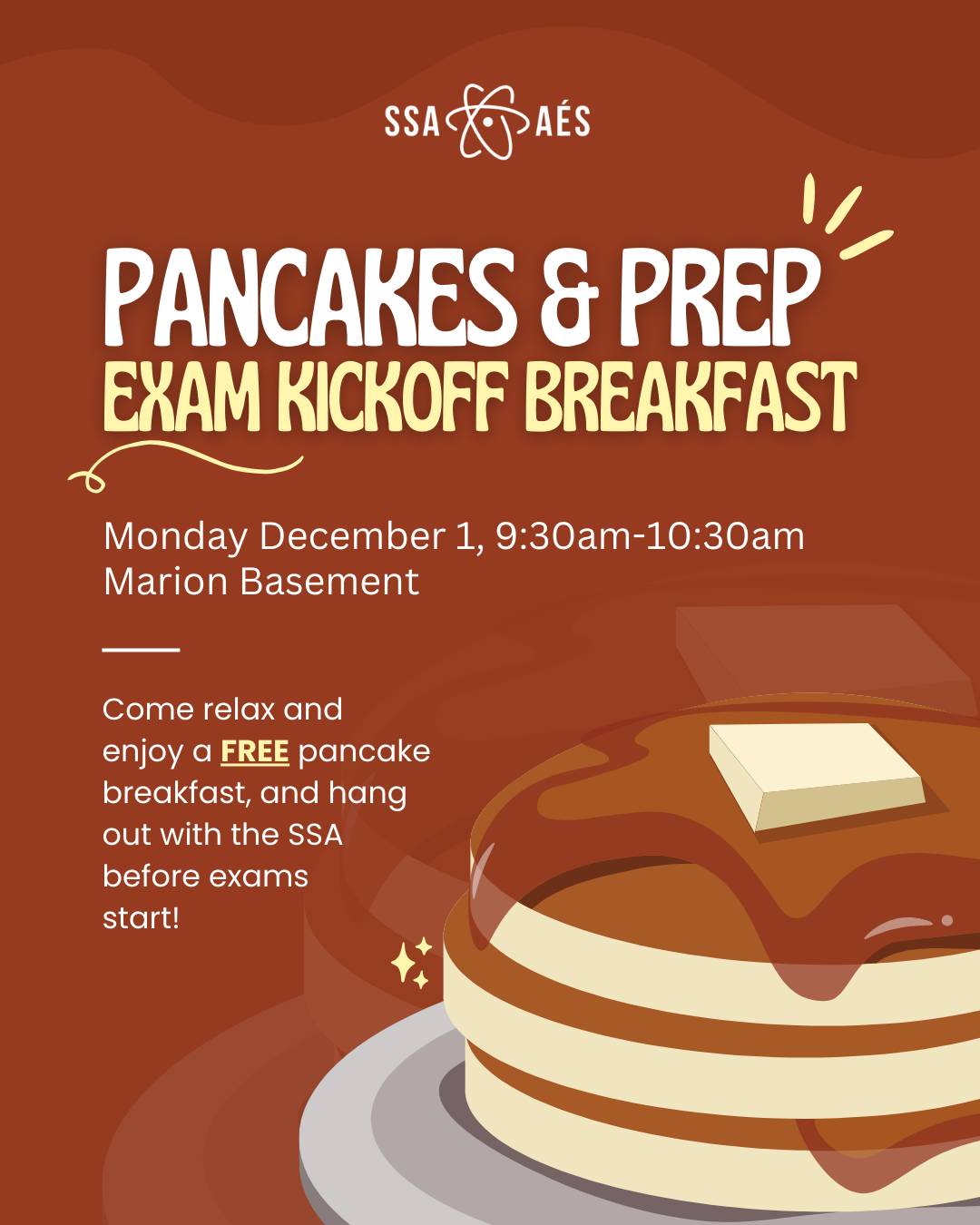 SSA AÉS

PANCAKES & PREP
EXAM KICKOFF BREAKFAST

Monday December 1, 9:30am-10:30am
Marion Basement

Come relax and enjoy a FREE pancake breakfast, and hang out with the SSA before exams start!